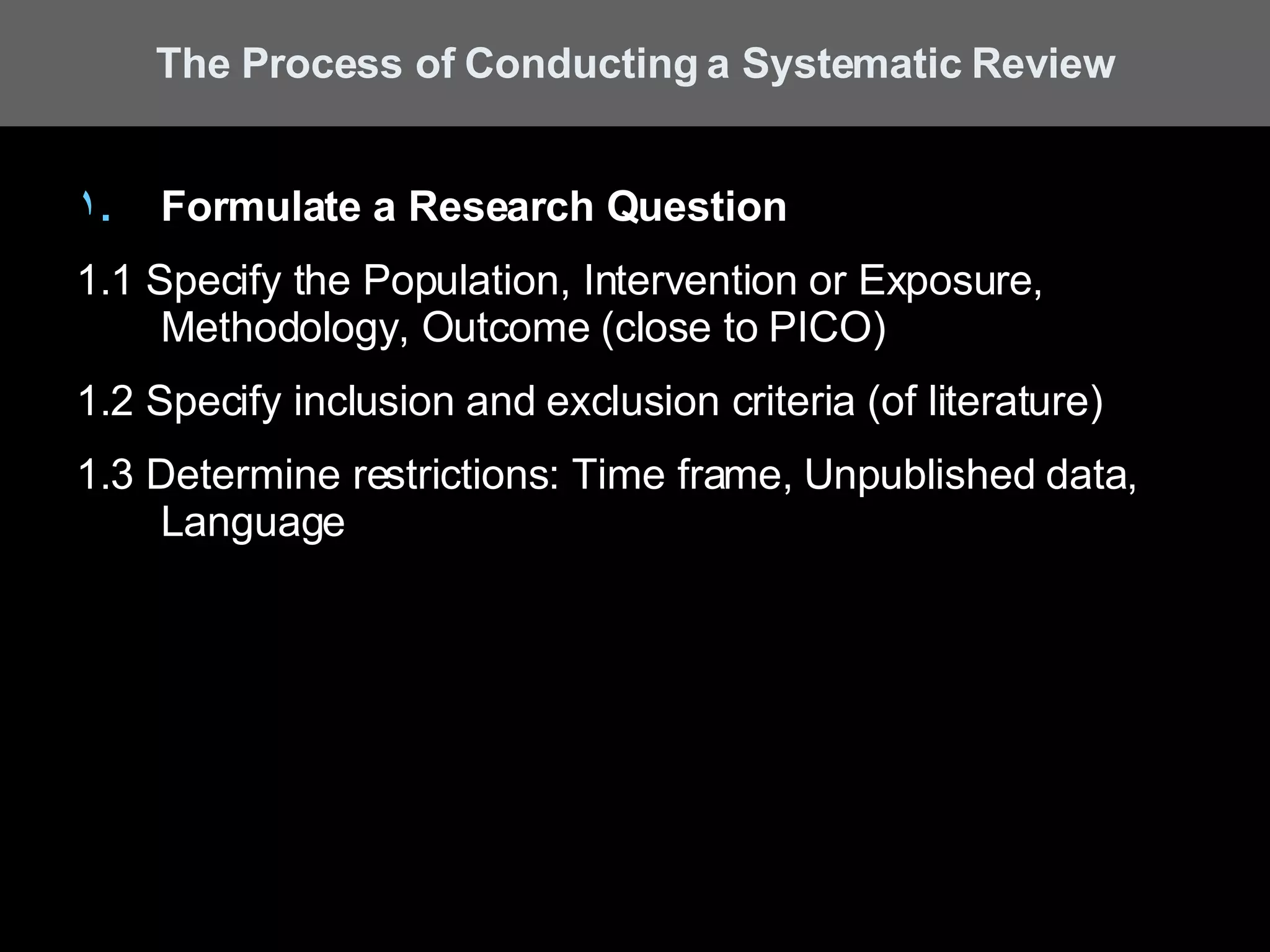 The Process of Conducting a Systematic Review

١. Formulate a Research Question

1.1 Specify the Population, Intervention or Exposure, Methodology, Outcome (close to PICO)

1.2 Specify inclusion and exclusion criteria (of literature)

1.3 Determine restrictions: Time frame, Unpublished data, Language